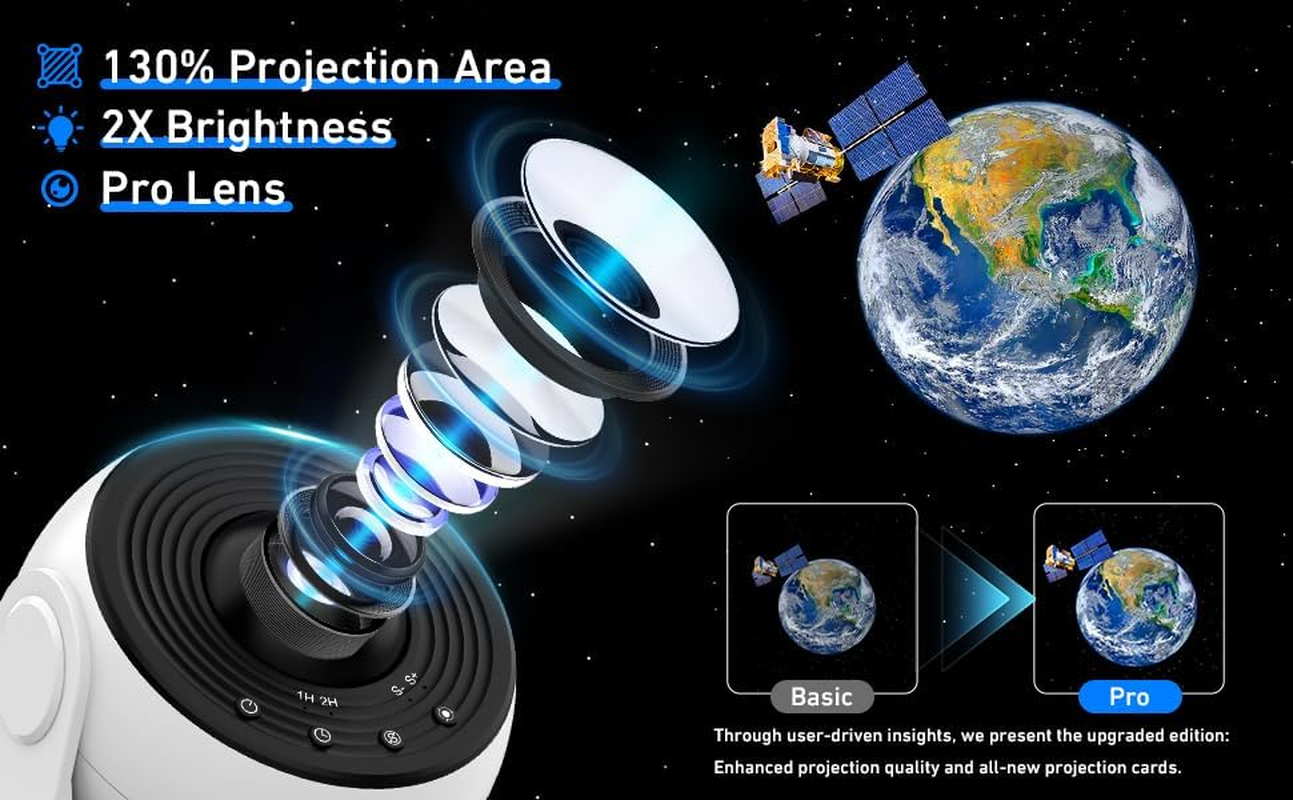 130% Projection Area
2X Brightness
Pro Lens

1H 2H

Basic
Pro

Through user-driven insights, we present the upgraded edition:
Enhanced projection quality and all-new projection cards.